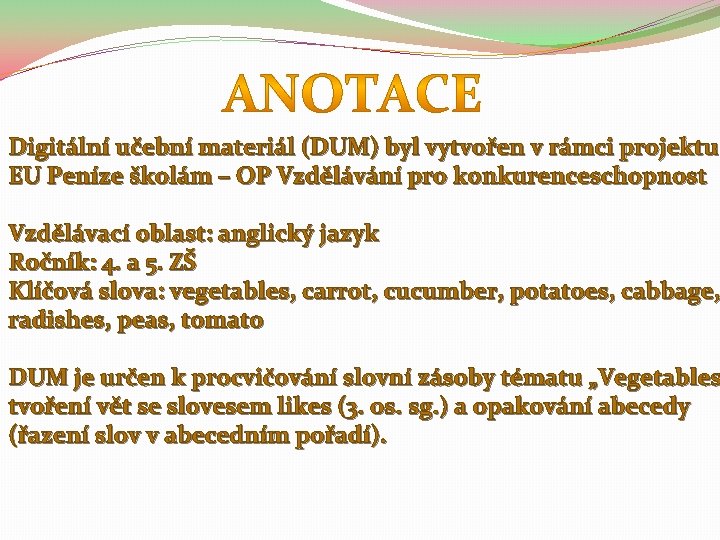 ANOTACE

Digitální učební materiál (DUM) byl vytvořen v rámci projektu EU Peníze školám – OP Vzdělávání pro konkurenceschopnost

Vzdělávací oblast: anglický jazyk
Ročník: 4. a 5. ZŠ
Klíčová slova: vegetables, carrot, cucumber, potatoes, cabbage, radishes, peas, tomato

DUM je určen k procvičování slovní zásoby tématu „Vegetables tvoření vět se slovesem likes (3. os. sg.) a opakování abecedy (řazení slov v abecedním pořadí).